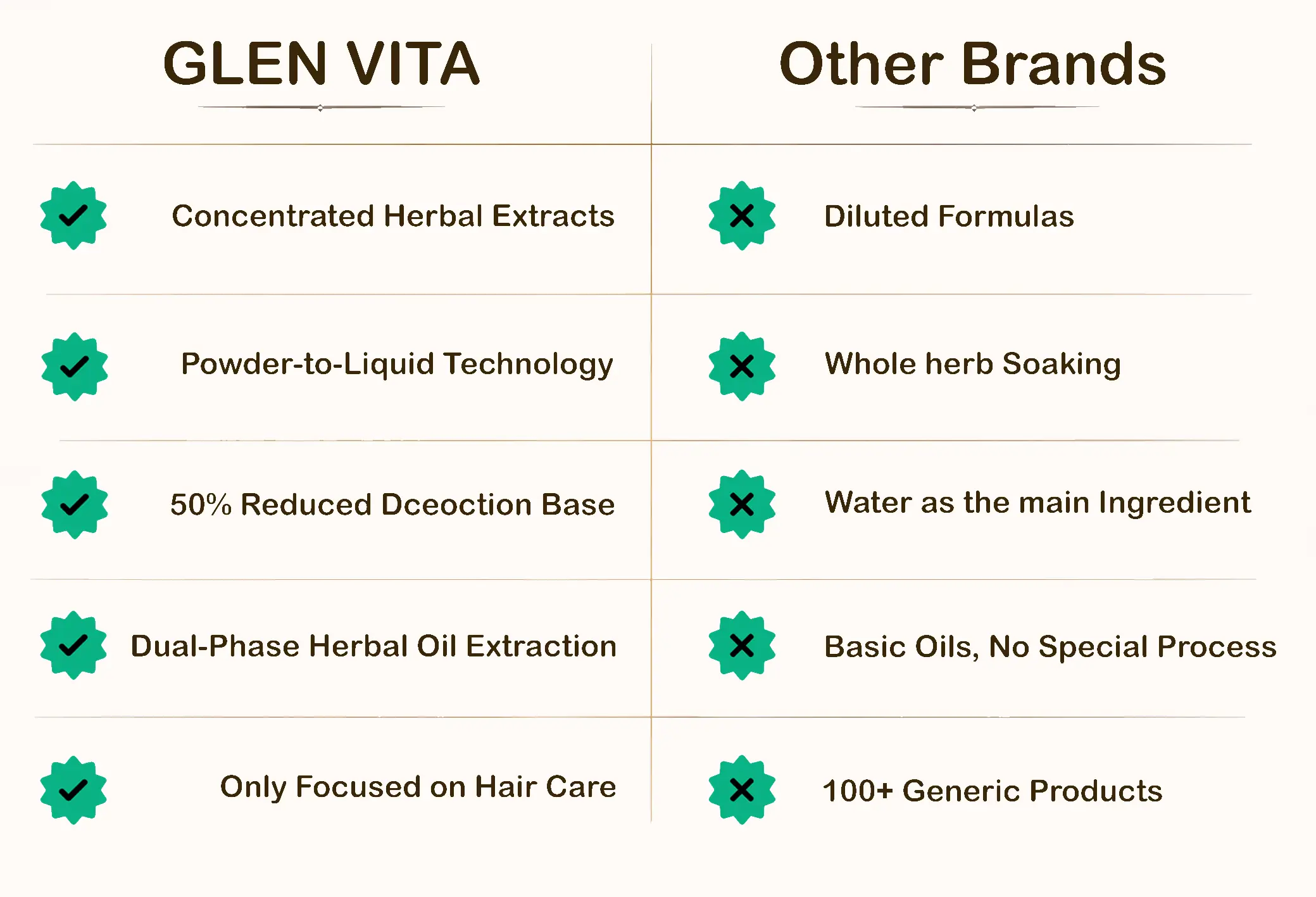 | GLEN VITA | Other Brands |
|---|---|
| Concentrated Herbal Extracts | Diluted Formulas |
| Powder-to-Liquid Technology | Whole herb Soaking |
| 50% Reduced Dceoction Base | Water as the main Ingredient |
| Dual-Phase Herbal Oil Extraction | Basic Oils, No Special Process |
| Only Focused on Hair Care | 100+ Generic Products |